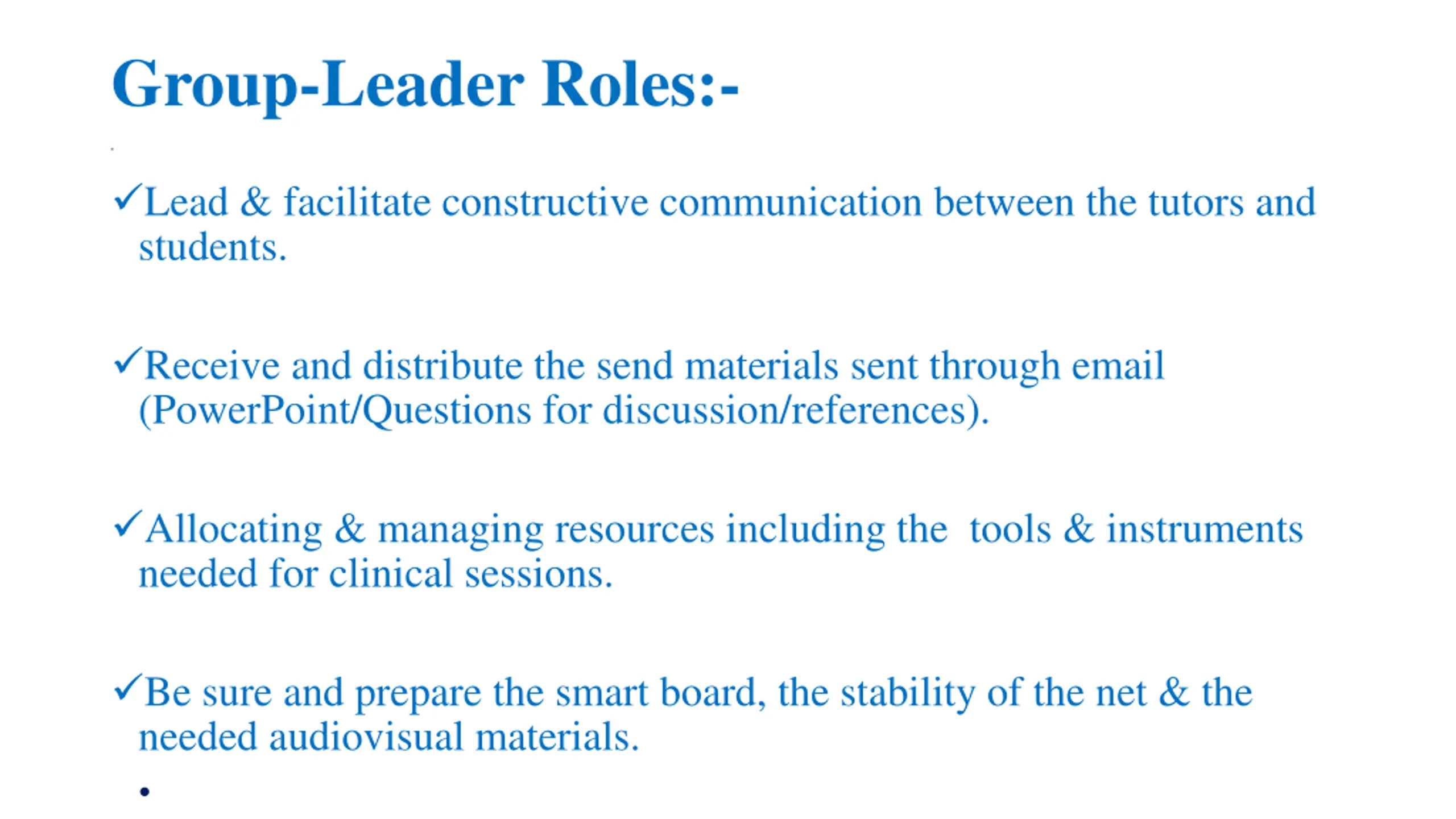 Group-Leader Roles:-

✓Lead & facilitate constructive communication between the tutors and students.

✓Receive and distribute the send materials sent through email (PowerPoint/Questions for discussion/references).

✓Allocating & managing resources including the tools & instruments needed for clinical sessions.

✓Be sure and prepare the smart board, the stability of the net & the needed audiovisual materials.

•